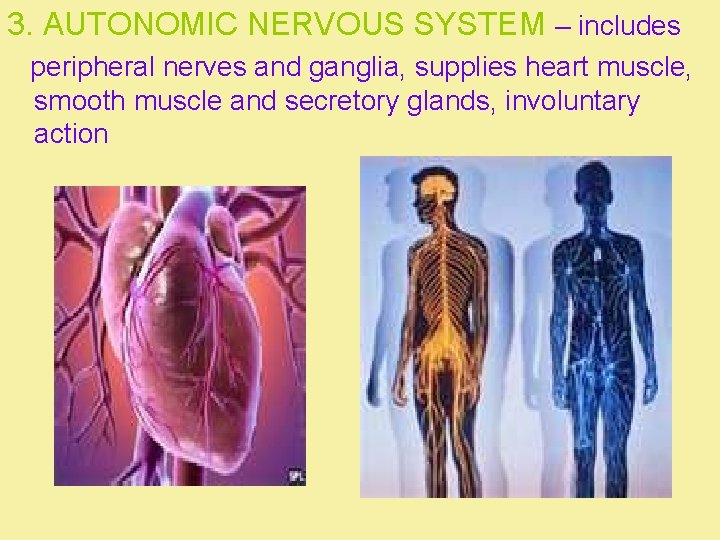 3. AUTONOMIC NERVOUS SYSTEM – includes peripheral nerves and ganglia, supplies heart muscle, smooth muscle and secretory glands, involuntary action

SPL